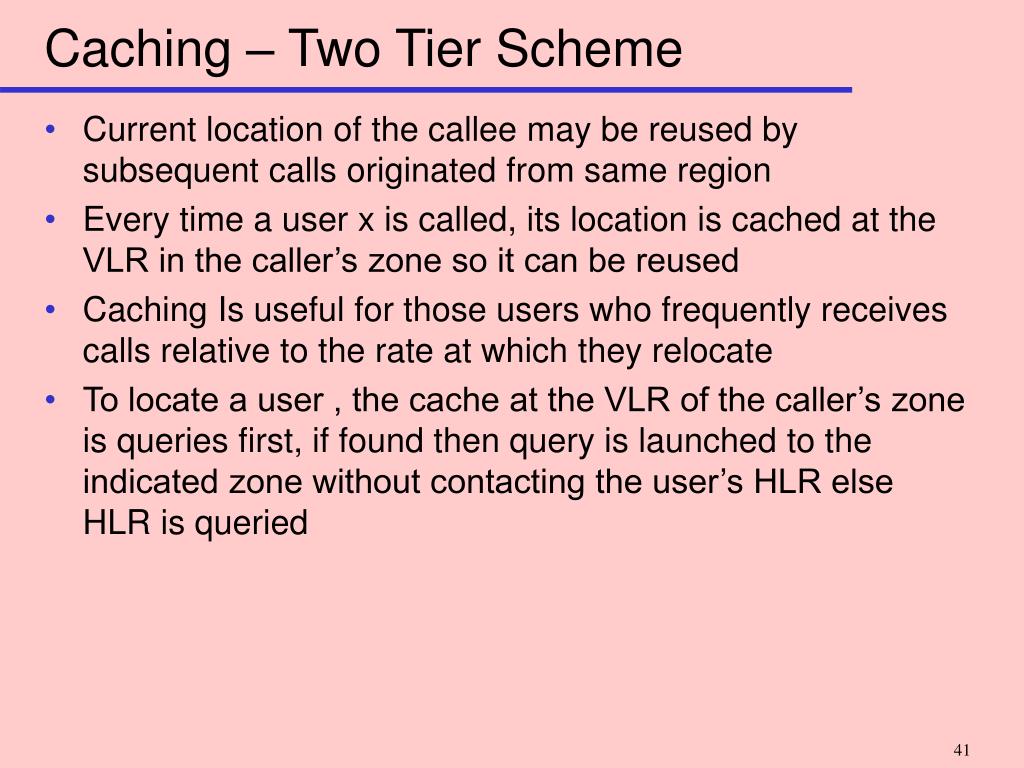 Caching – Two Tier Scheme

• Current location of the callee may be reused by subsequent calls originated from same region
• Every time a user x is called, its location is cached at the VLR in the caller’s zone so it can be reused
• Caching Is useful for those users who frequently receives calls relative to the rate at which they relocate
• To locate a user , the cache at the VLR of the caller’s zone is queries first, if found then query is launched to the indicated zone without contacting the user’s HLR else HLR is queried

41